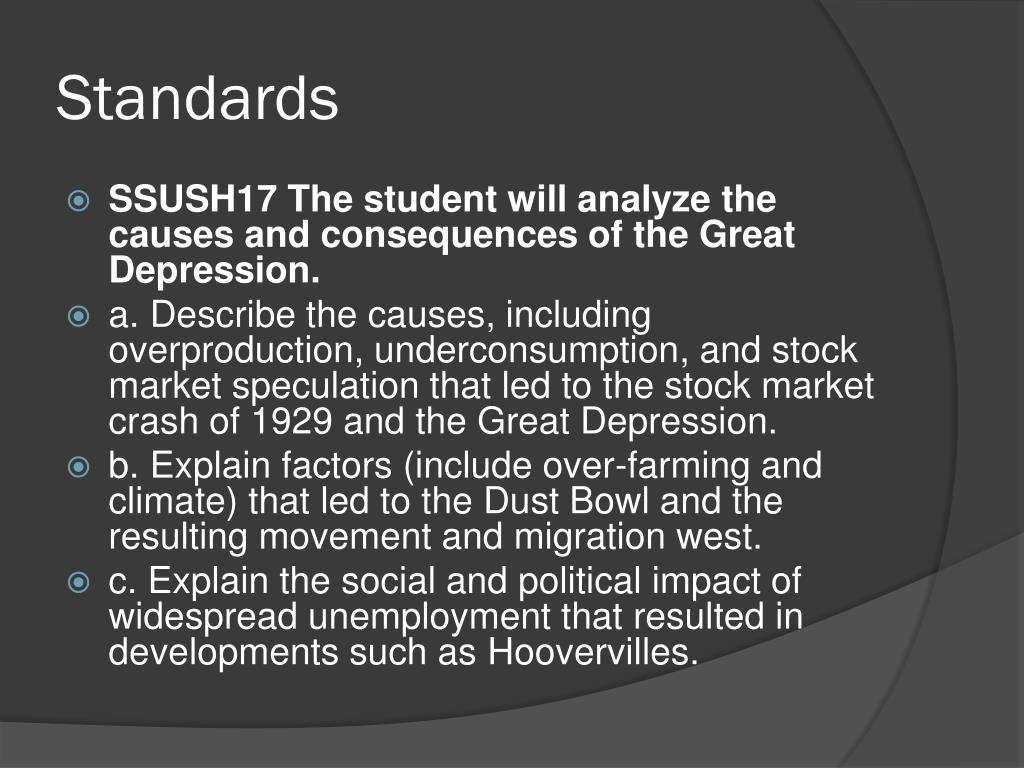 Standards

SSUSH17 The student will analyze the causes and consequences of the Great Depression.

a. Describe the causes, including overproduction, underconsumption, and stock market speculation that led to the stock market crash of 1929 and the Great Depression.

b. Explain factors (include over-farming and climate) that led to the Dust Bowl and the resulting movement and migration west.

c. Explain the social and political impact of widespread unemployment that resulted in developments such as Hoovervilles.